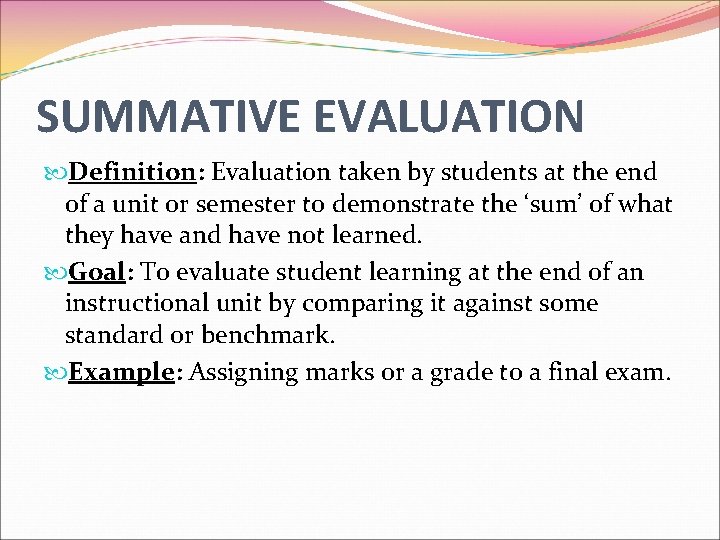 SUMMATIVE EVALUATION

Definition: Evaluation taken by students at the end of a unit or semester to demonstrate the ‘sum’ of what they have and have not learned.

Goal: To evaluate student learning at the end of an instructional unit by comparing it against some standard or benchmark.

Example: Assigning marks or a grade to a final exam.